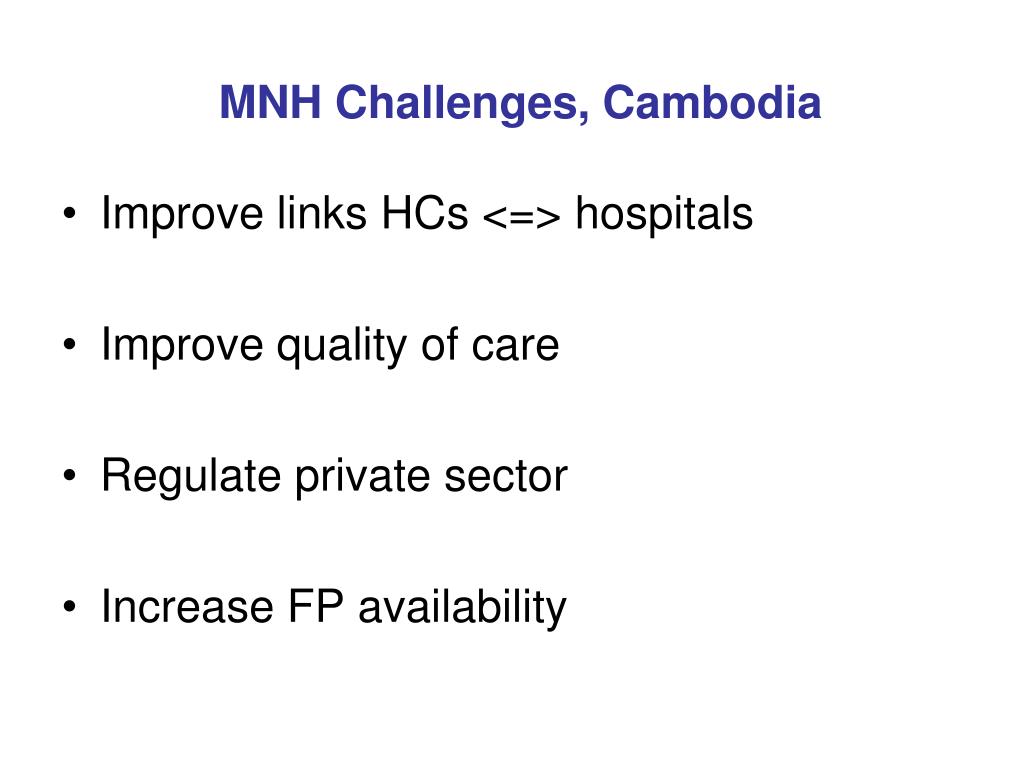 MNH Challenges, Cambodia

• Improve links HCs <=> hospitals

• Improve quality of care

• Regulate private sector

• Increase FP availability